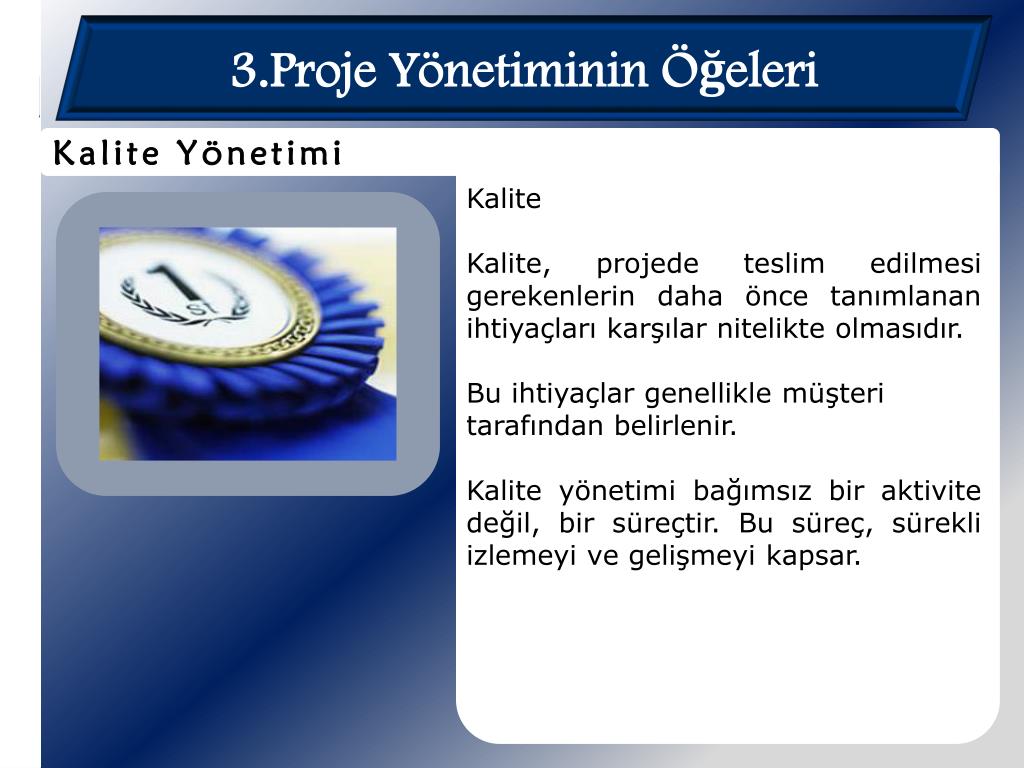 3.Proje Yönetiminin Öğeleri

Kalite Yönetimi

1 ST

Kalite

Kalite, projede teslim edilmesi gerekenlerin daha önce tanımlanan ihtiyaçları karşılar nitelikte olmasıdır.

Bu ihtiyaçlar genellikle müşteri tarafından belirlenir.

Kalite yönetimi bağımsız bir aktivite değil, bir süreçtir. Bu süreç, sürekli izlemeyi ve gelişmeyi kapsar.